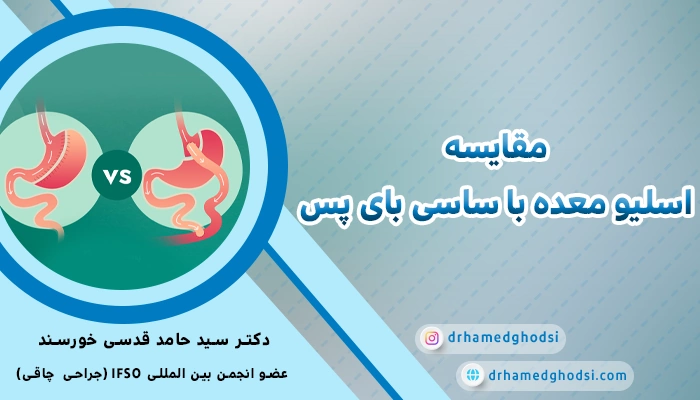 مقایسه
اسلیو معده با ساسی بای پس

VS

دکتر سید حامد قدسی خورسند
عضو انجمن بین المللی IFSO (جراحی چاقی)

drhamedghodsi
drhamedghodsi.com